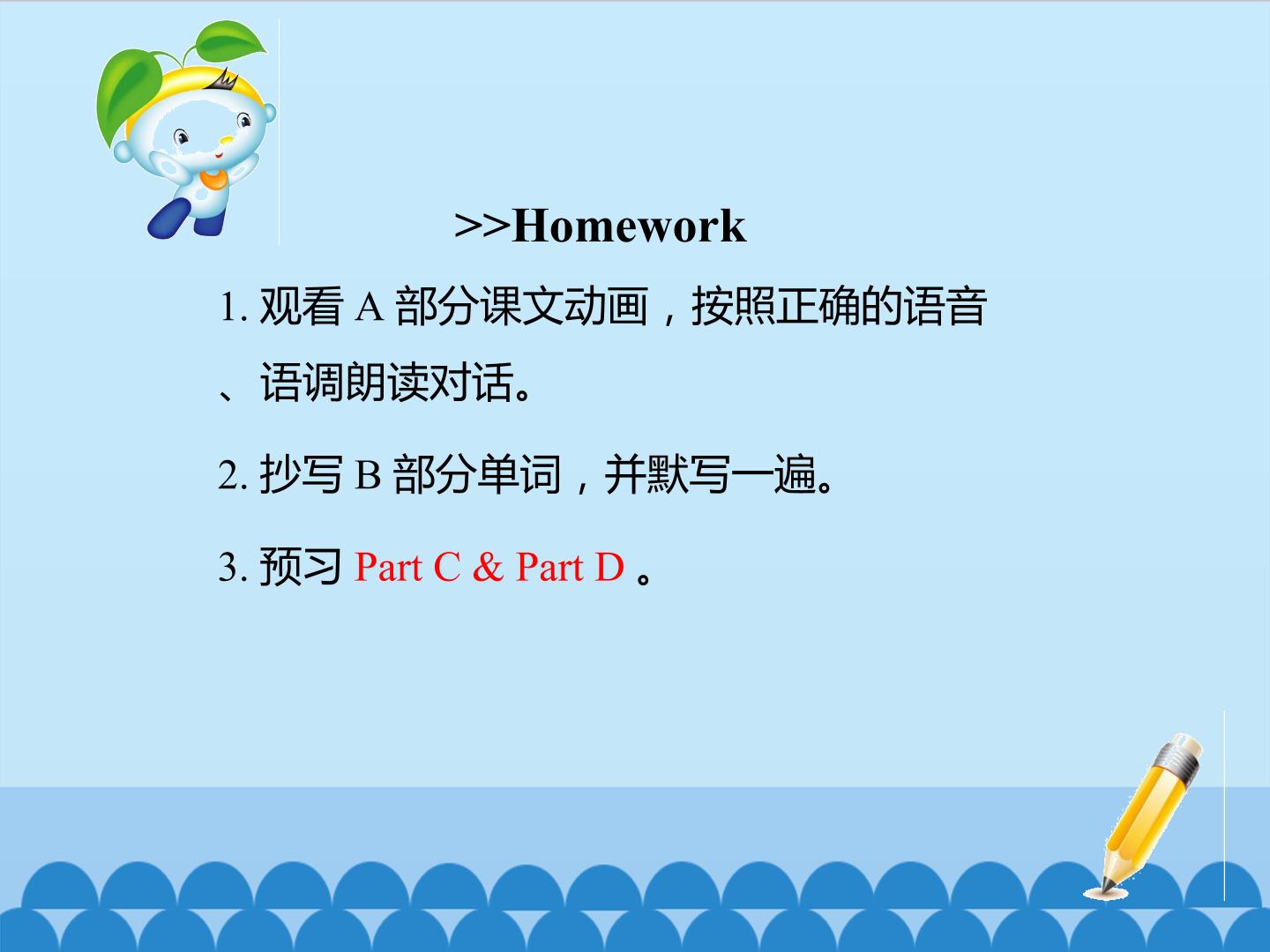 >>Homework

1.观看A部分课文动画，按照正确的语音、语调朗读对话。

2.抄写B部分单词，并默写一遍。

3.预习Part C & Part D。